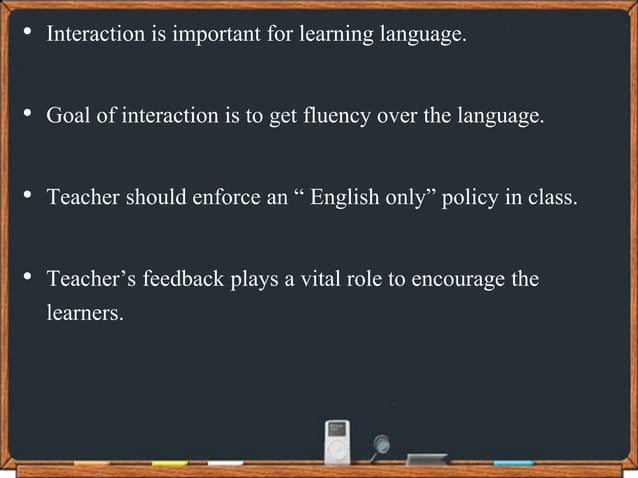 • Interaction is important for learning language.

• Goal of interaction is to get fluency over the language.

• Teacher should enforce an “ English only” policy in class.

• Teacher’s feedback plays a vital role to encourage the learners.